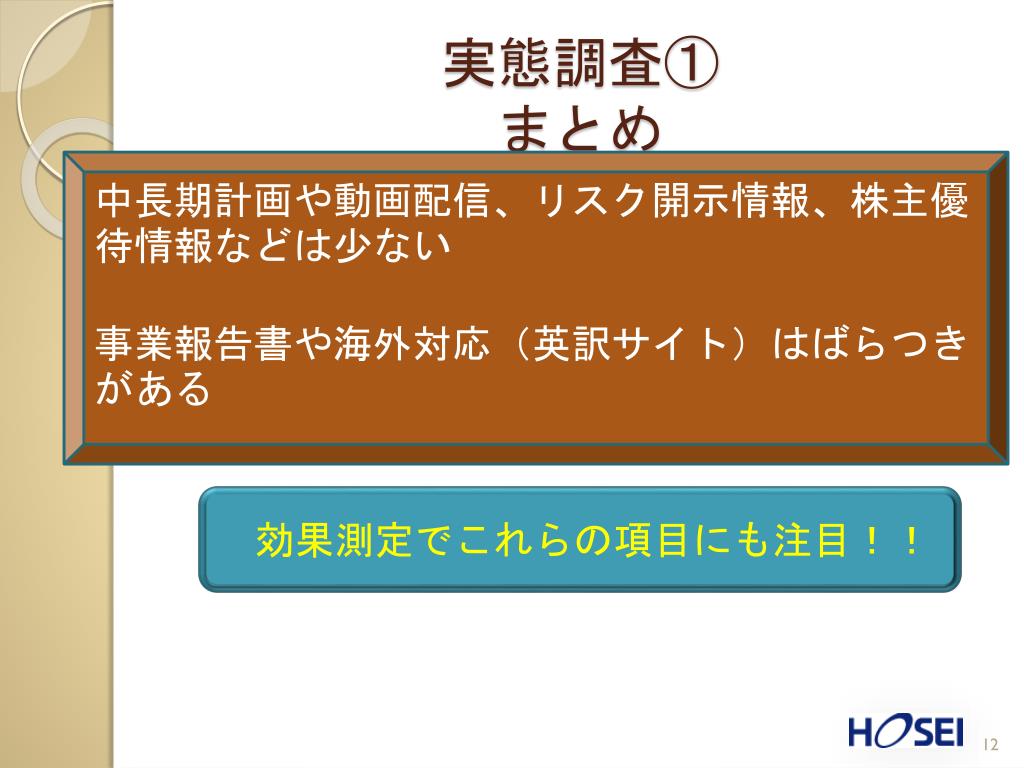 実態調査①
まとめ

中長期計画や動画配信、リスク開示情報、株主優待情報などは少ない

事業報告書や海外対応（英訳サイト）はばらつきがある

効果測定でこれらの項目にも注目！！

HOSEI

12